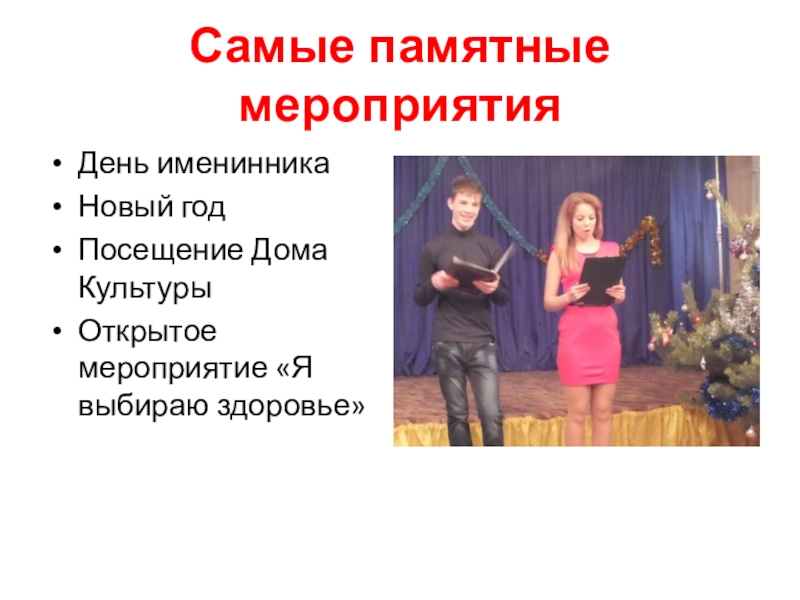 Самые памятные мероприятия

• День именинника
• Новый год
• Посещение Дома Культуры
• Открытое мероприятие «Я выбираю здоровье»